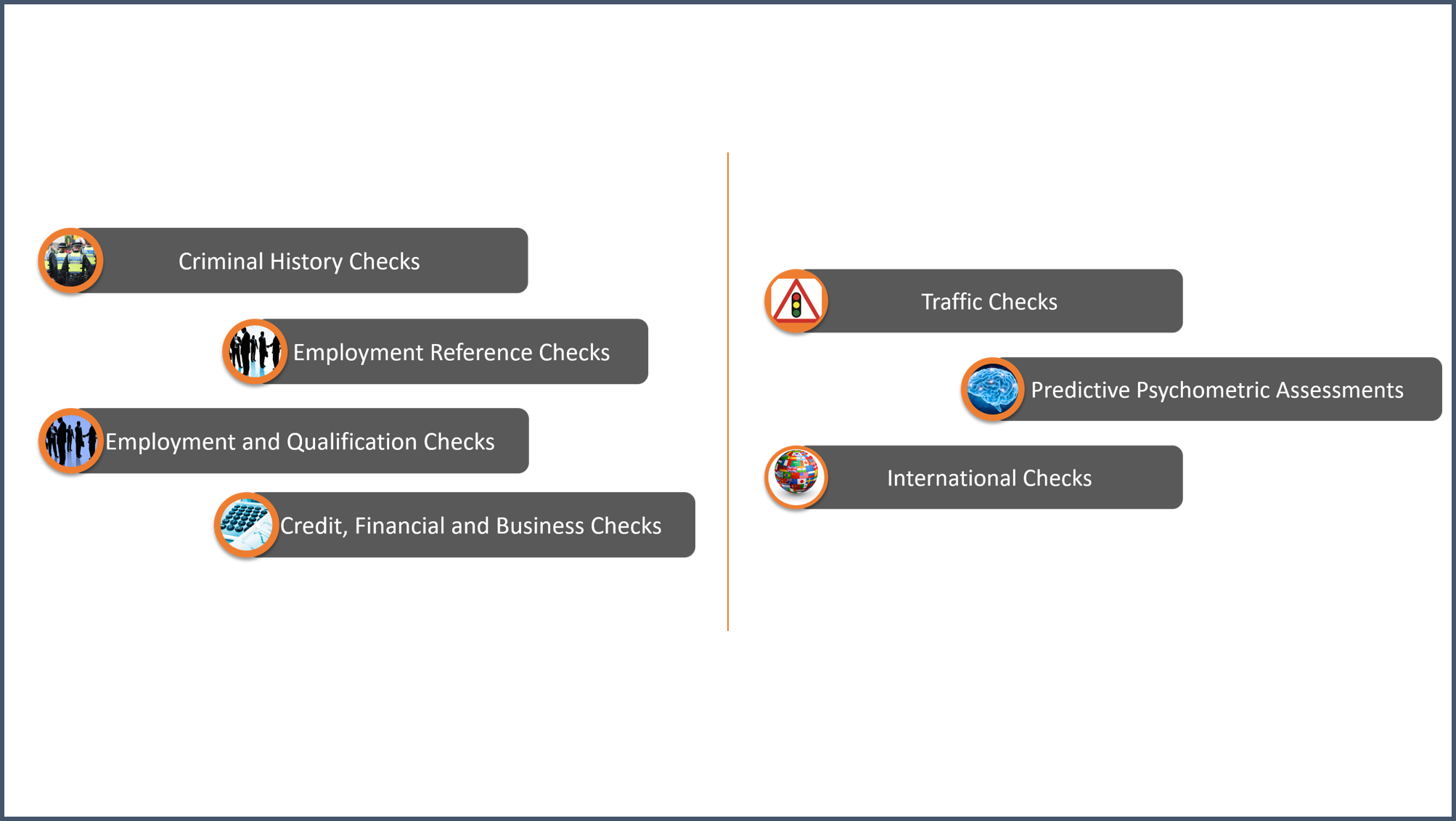 Criminal History Checks

Employment Reference Checks

Employment and Qualification Checks

Credit, Financial and Business Checks

Traffic Checks

Predictive Psychometric Assessments

International Checks